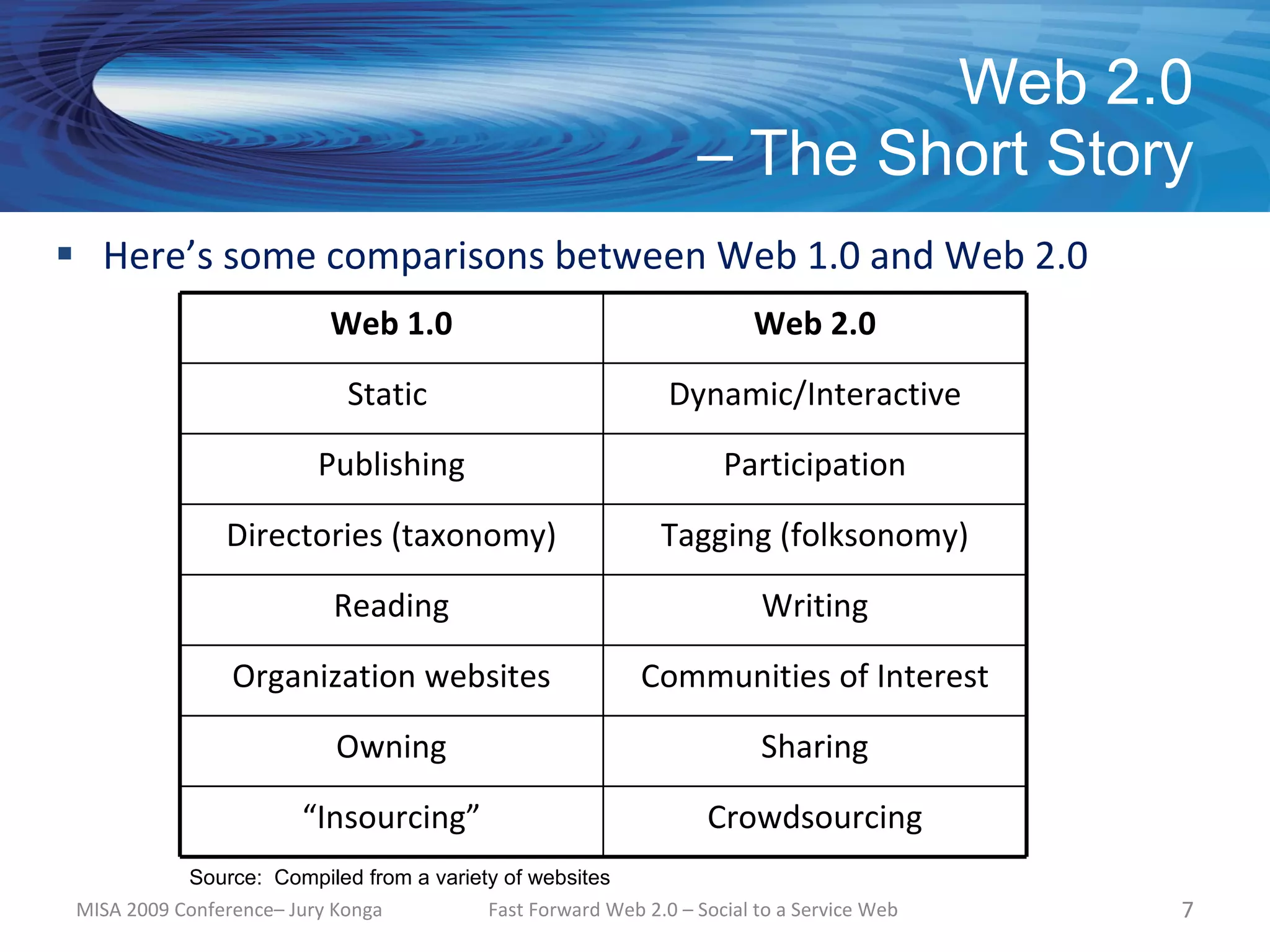 Web 2.0
– The Short Story

▪ Here’s some comparisons between Web 1.0 and Web 2.0

| Web 1.0 | Web 2.0 |
|---|---|
| Static | Dynamic/Interactive |
| Publishing | Participation |
| Directories (taxonomy) | Tagging (folksonomy) |
| Reading | Writing |
| Organization websites | Communities of Interest |
| Owning | Sharing |
| “Insourcing” | Crowdsourcing |

Source: Compiled from a variety of websites

MISA 2009 Conference– Jury Konga

Fast Forward Web 2.0 – Social to a Service Web

7